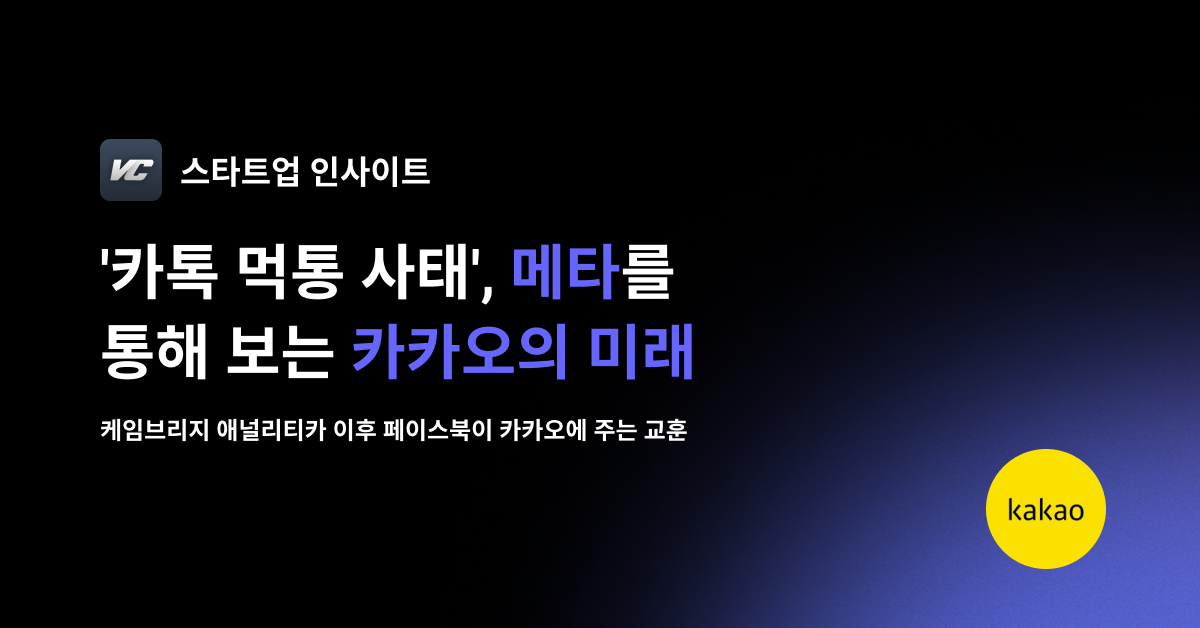 VC 스타트업 인사이트

'카톡 먹통 사태', 메타를 통해 보는 카카오의 미래

케임브리지 애널리티카 이후 페이스북이 카카오에 주는 교훈

kakao